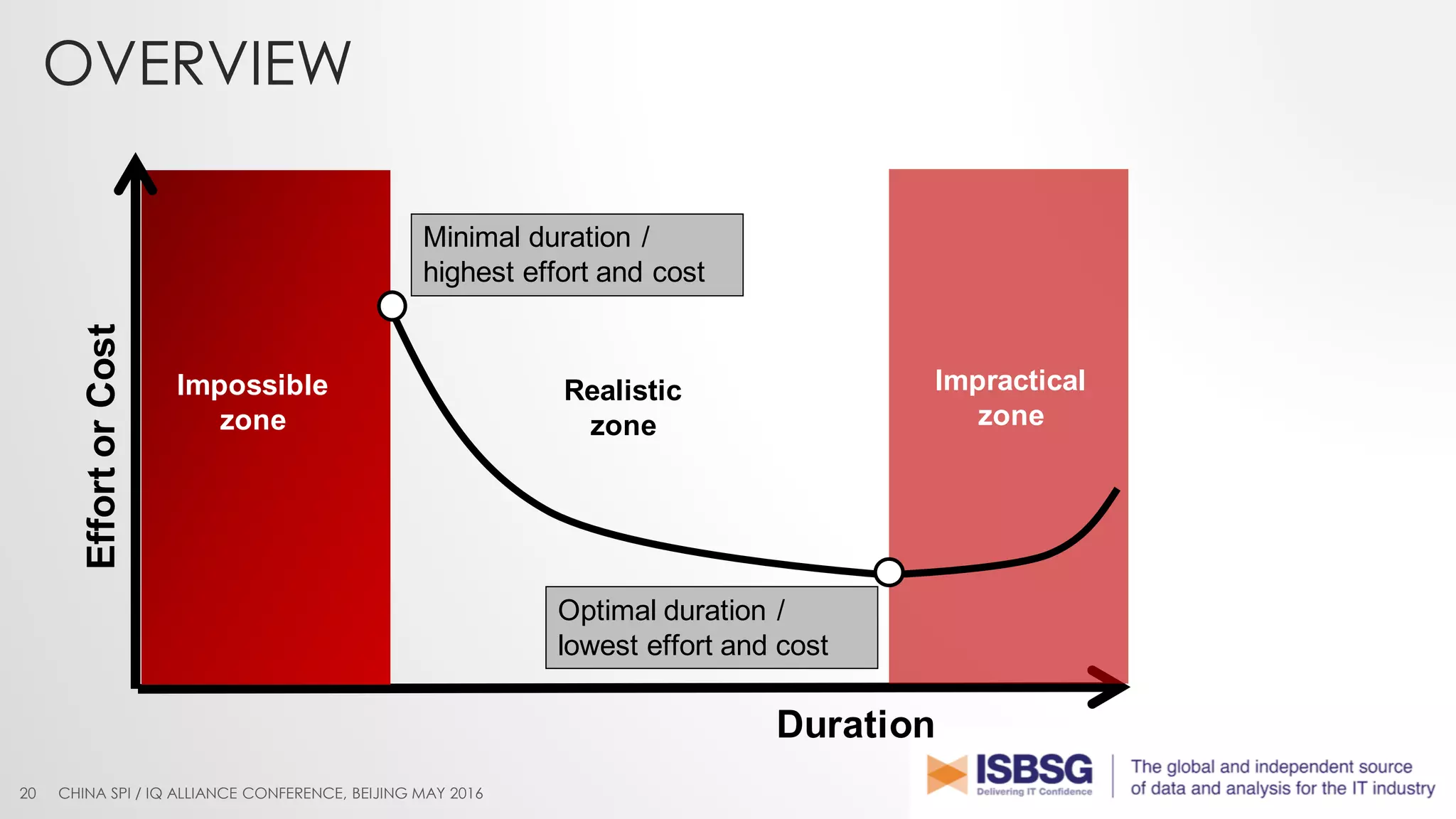 OVERVIEW

Effort or Cost

Impossible zone

Minimal duration / highest effort and cost

Realistic zone

Impractical zone

Optimal duration / lowest effort and cost

Duration

20 CHINA SPI / IQ ALLIANCE CONFERENCE, BEIJING MAY 2016

ISBSG
Delivering IT Confidence

The global and independent source of data and analysis for the IT industry